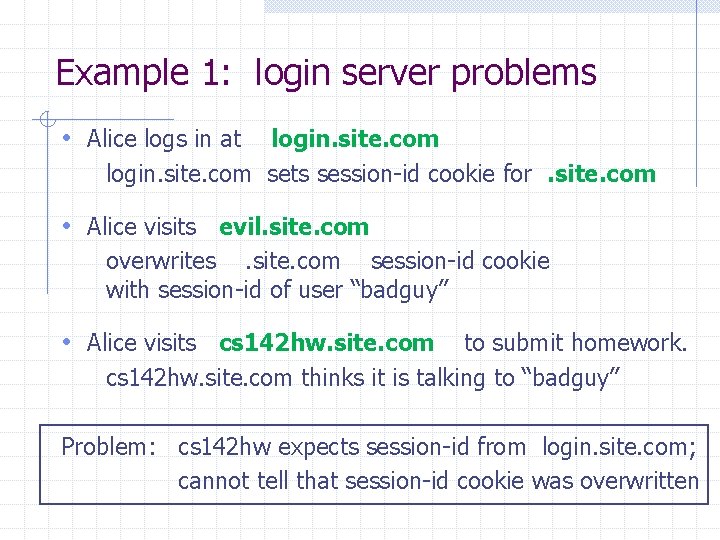 Example 1: login server problems

• Alice logs in at login.site.com
login.site.com sets session-id cookie for .site.com

• Alice visits evil.site.com
overwrites .site.com session-id cookie
with session-id of user “badguy”

• Alice visits cs142hw.site.com to submit homework.
cs142hw.site.com thinks it is talking to “badguy”

Problem: cs142hw expects session-id from login.site.com;
cannot tell that session-id cookie was overwritten